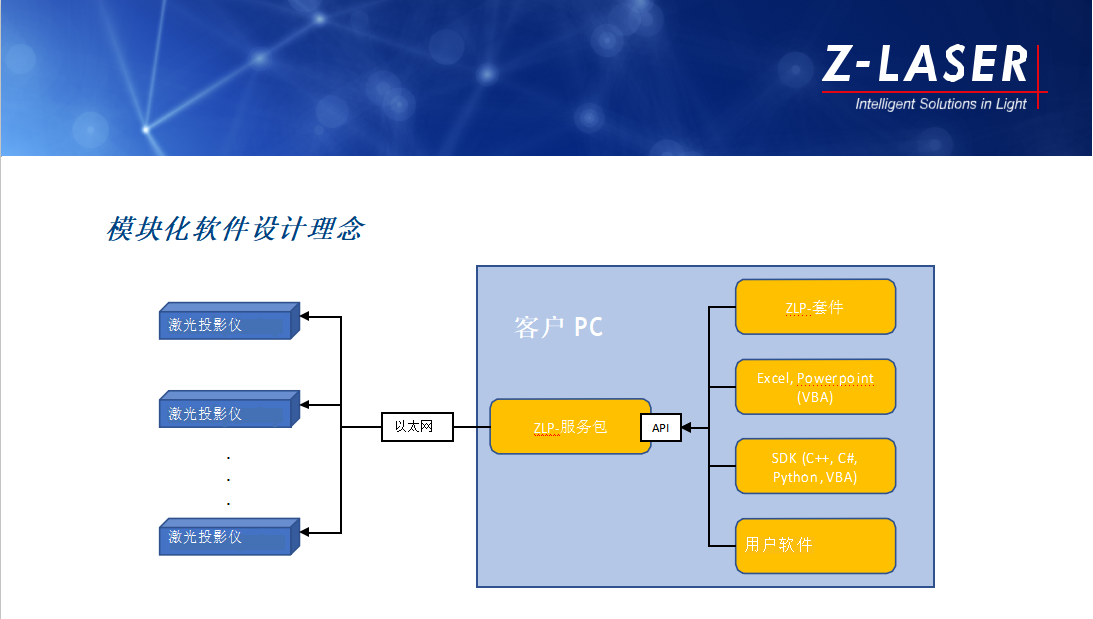 Z-LASER
Intelligent Solutions in Light

模块化软件设计理念

激光投影仪

激光投影仪

.
.
.

激光投影仪

以太网

客户 PC

ZLP-服务包

API

ZLP-套件

Excel, Powerpoint (VBA)

SDK (C++, C#, Python, VBA)

用户软件